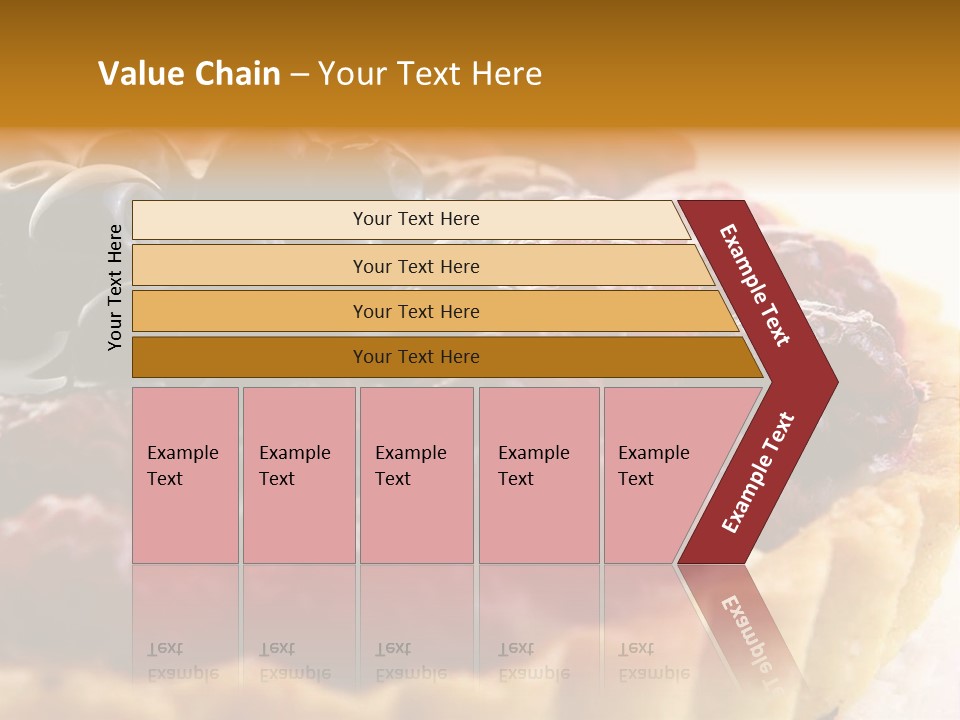 Value Chain – Your Text Here

Your Text Here

Your Text Here

Your Text Here

Your Text Here

Your Text Here

Example Text

Example Text

Example Text

Example Text

Example Text

Example Text

Example Text